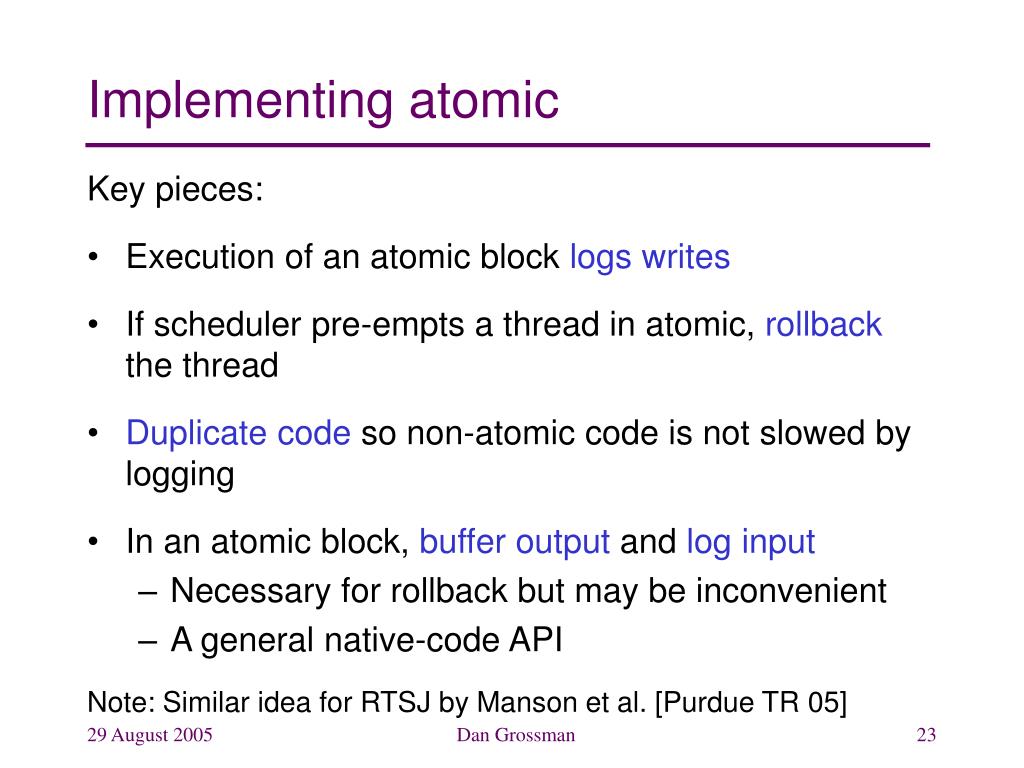 Implementing atomic

Key pieces:

• Execution of an atomic block logs writes

• If scheduler pre-empts a thread in atomic, rollback the thread

• Duplicate code so non-atomic code is not slowed by logging

• In an atomic block, buffer output and log input
  – Necessary for rollback but may be inconvenient
  – A general native-code API

Note: Similar idea for RTSJ by Manson et al. [Purdue TR 05]

29 August 2005 Dan Grossman 23